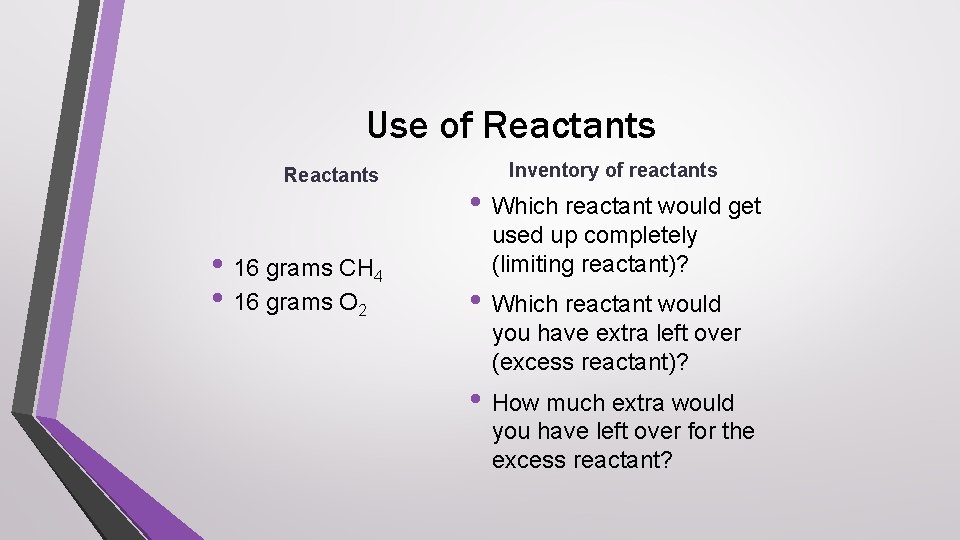 Use of Reactants

Reactants

• 16 grams $CH_4$
• 16 grams $O_2$

Inventory of reactants

• Which reactant would get used up completely (limiting reactant)?
• Which reactant would you have extra left over (excess reactant)?
• How much extra would you have left over for the excess reactant?